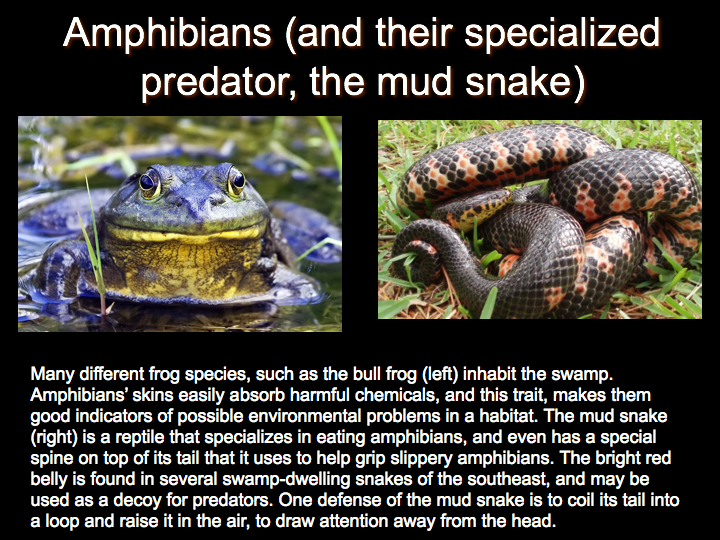 Amphibians (and their specialized predator, the mud snake)

Many different frog species, such as the bull frog (left) inhabit the swamp. Amphibians' skins easily absorb harmful chemicals, and this trait, makes them good indicators of possible environmental problems in a habitat. The mud snake (right) is a reptile that specializes in eating amphibians, and even has a special spine on top of its tail that it uses to help grip slippery amphibians. The bright red belly is found in several swamp-dwelling snakes of the southeast, and may be used as a decoy for predators. One defense of the mud snake is to coil its tail into a loop and raise it in the air, to draw attention away from the head.